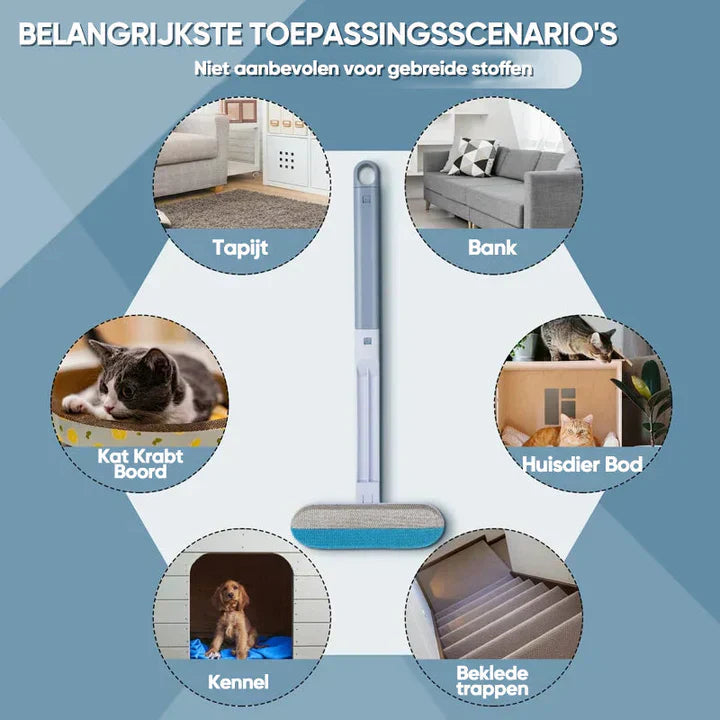 BELANGRIJKSTE TOEPASSINGSSCENARIO'S

Niet aanbevolen voor gebreide stoffen

Tapijt

Bank

Kat Krabt Boord

Huisdier Bod

Kennel

Beklede trappen